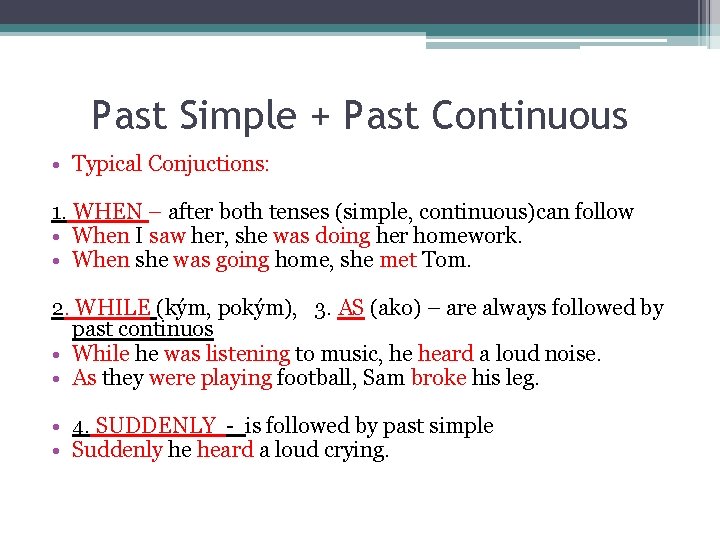 Past Simple + Past Continuous

• Typical Conjuctions:

1. WHEN – after both tenses (simple, continuous)can follow
• When I saw her, she was doing her homework.
• When she was going home, she met Tom.

2. WHILE (kým, pokým), 3. AS (ako) – are always followed by past continuos
• While he was listening to music, he heard a loud noise.
• As they were playing football, Sam broke his leg.

• 4. SUDDENLY - is followed by past simple
• Suddenly he heard a loud crying.